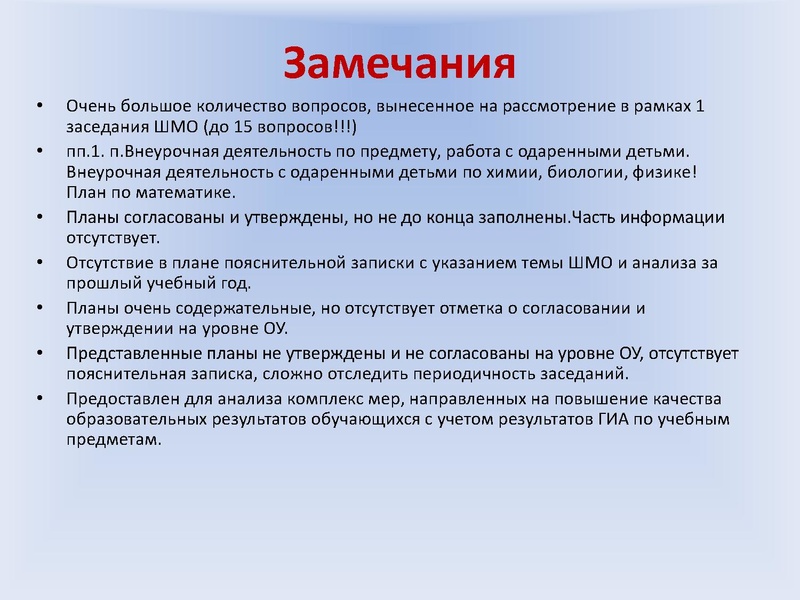 Замечания

• Очень большое количество вопросов, вынесенное на рассмотрение в рамках 1 заседания ШМО (до 15 вопросов!!!)
• пп.1. п.Внеурочная деятельность по предмету, работа с одаренными детьми. Внеурочная деятельность с одаренными детьми по химии, биологии, физике! План по математике.
• Планы согласованы и утверждены, но не до конца заполнены.Часть информации отсутствует.
• Отсутствие в плане пояснительной записки с указанием темы ШМО и анализа за прошлый учебный год.
• Планы очень содержательные, но отсутствует отметка о согласовании и утверждении на уровне ОУ.
• Представленные планы не утверждены и не согласованы на уровне ОУ, отсутствует пояснительная записка, сложно отследить периодичность заседаний.
• Предоставлен для анализа комплекс мер, направленных на повышение качества образовательных результатов обучающихся с учетом результатов ГИА по учебным предметам.